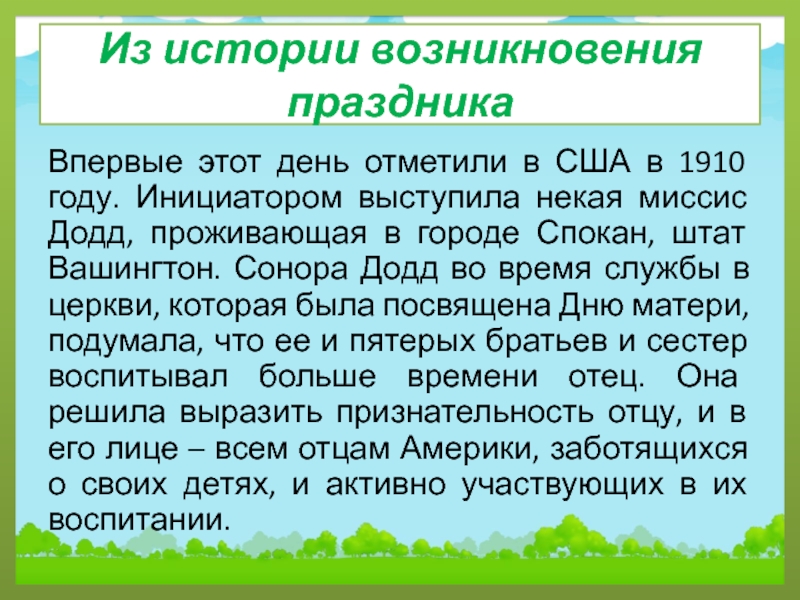 Из истории возникновения праздника

Впервые этот день отметили в США в 1910 году. Инициатором выступила некая миссис Додд, проживающая в городе Спокан, штат Вашингтон. Сонора Додд во время службы в церкви, которая была посвящена Дню матери, подумала, что ее и пятерых братьев и сестер воспитывал больше времени отец. Она решила выразить признательность отцу, и в его лице – всем отцам Америки, заботящихся о своих детях, и активно участвующих в их воспитании.